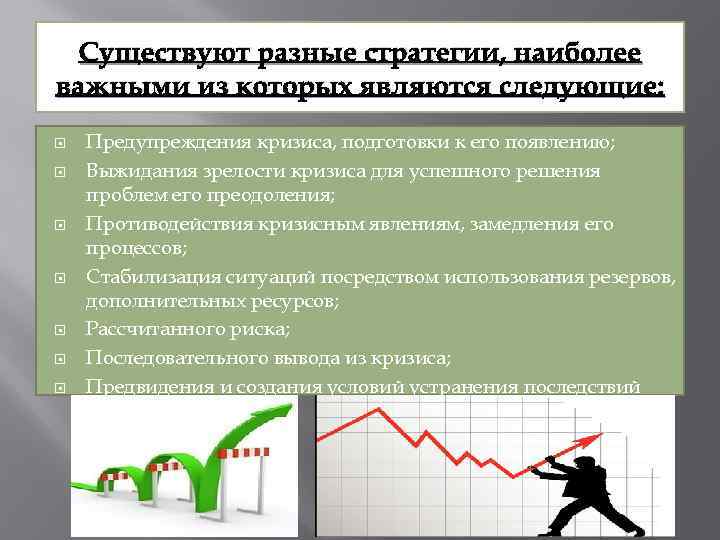 Существуют разные стратегии, наиболее важными из которых являются следующие:

Предупреждения кризиса, подготовки к его появлению;

Выжидания зрелости кризиса для успешного решения проблем его преодоления;

Противодействия кризисным явлениям, замедления его процессов;

Стабилизация ситуаций посредством использования резервов, дополнительных ресурсов;

Рассчитанного риска;

Последовательного вывода из кризиса;

Предвидения и создания условий устранения последствий